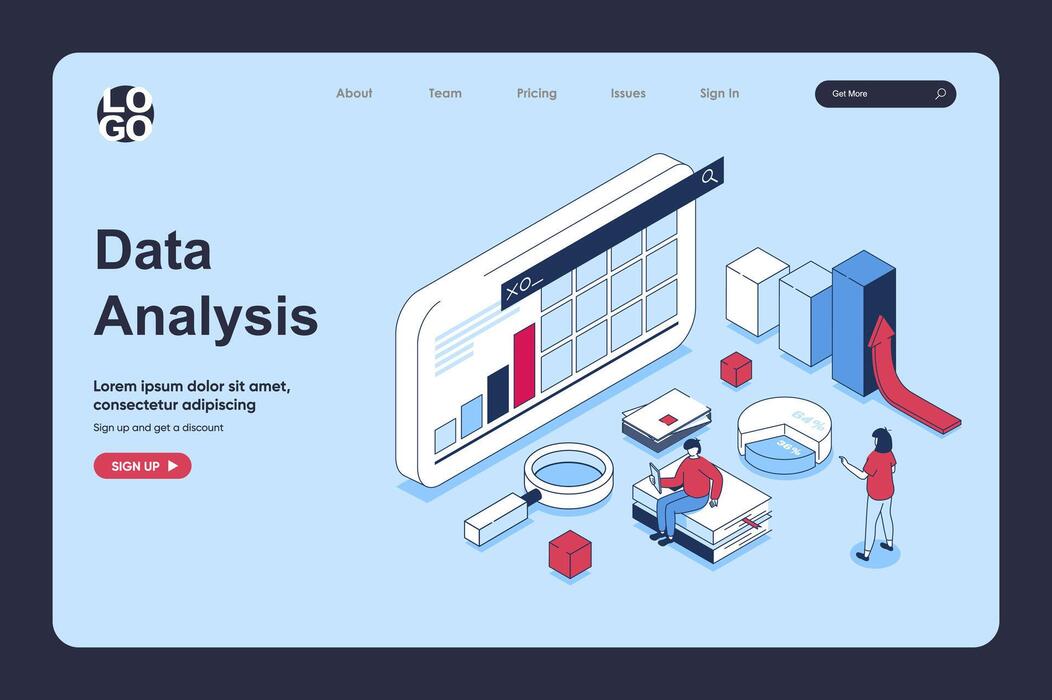 LOGO

About Team Pricing Issues Sign In

Get More

Data Analysis

Lorem ipsum dolor sit amet, consectetur adipiscing

Sign up and get a discount

SIGN UP

XO_

64%

36%